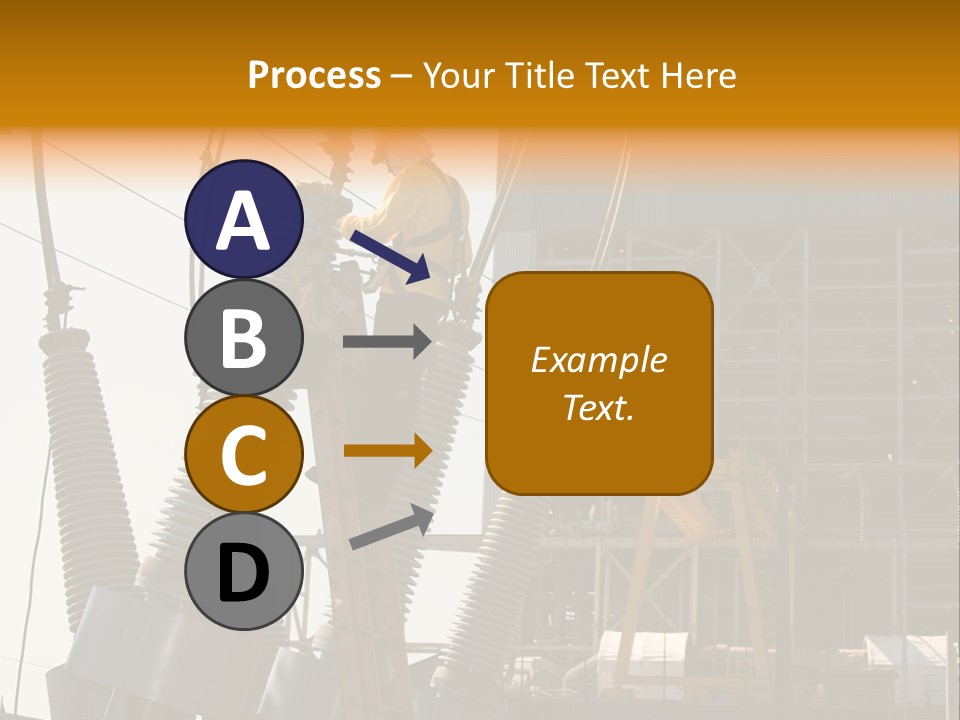 Process – Your Title Text Here

A

B

C

D

Example Text.